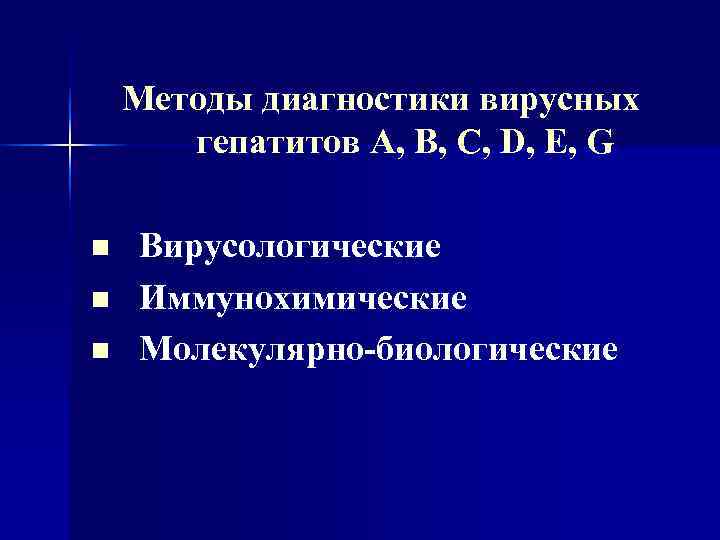 Методы диагностики вирусных гепатитов A, B, C, D, E, G

■ Вирусологические
■ Иммунохимические
■ Молекулярно-биологические